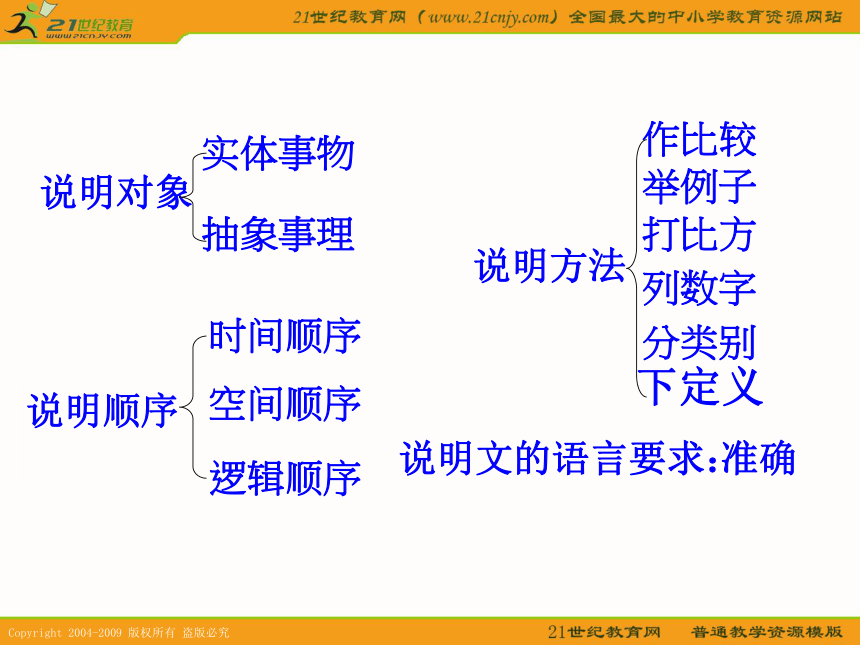 21世纪教育
www.21cnjy.com

21世纪教育网（www.21cnjy.com）全国最大的中小学教育资源网站

说明对象
实体事物
抽象事理

说明顺序
时间顺序
空间顺序
逻辑顺序

说明方法
作比较
举例子
打比方
列数字
分类别
下定义

说明文的语言要求:准确

Copyright 2004-2009 版权所有 盗版必究

21世纪教育网 普通教学资源模版